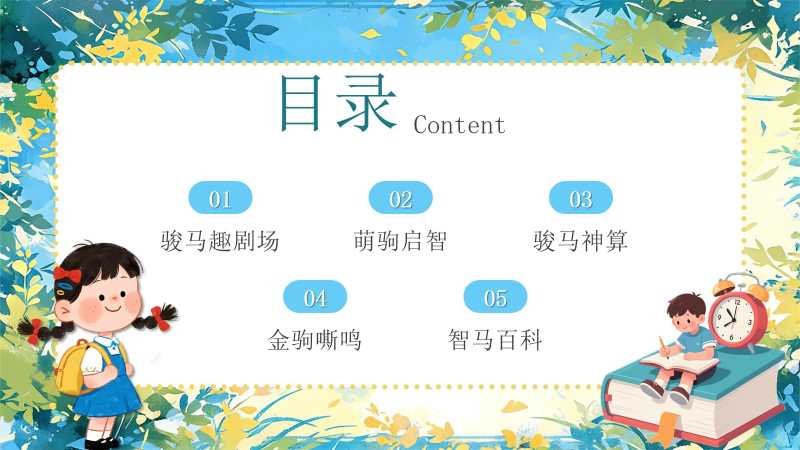 目录 Content

01
骏马趣剧场

02
萌驹启智

03
骏马神算

04
金驹嘶鸣

05
智马百科